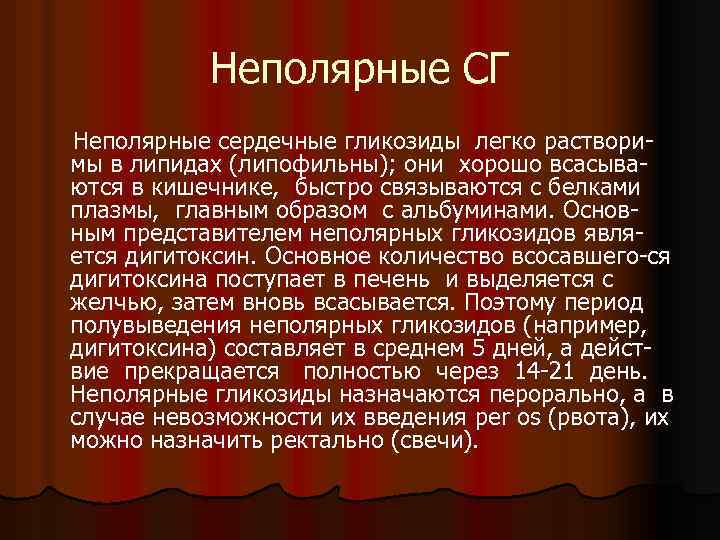 Неполярные СГ

Неполярные сердечные гликозиды легко растворимы в липидах (липофильны); они хорошо всасываются в кишечнике, быстро связываются с белками плазмы, главным образом с альбуминами. Основным представителем неполярных гликозидов является дигитоксин. Основное количество всосавшего-ся дигитоксина поступает в печень и выделяется с желчью, затем вновь всасывается. Поэтому период полувыведения неполярных гликозидов (например, дигитоксина) составляет в среднем 5 дней, а действие прекращается полностью через 14-21 день. Неполярные гликозиды назначаются перорально, а в случае невозможности их введения per os (рвота), их можно назначить ректально (свечи).